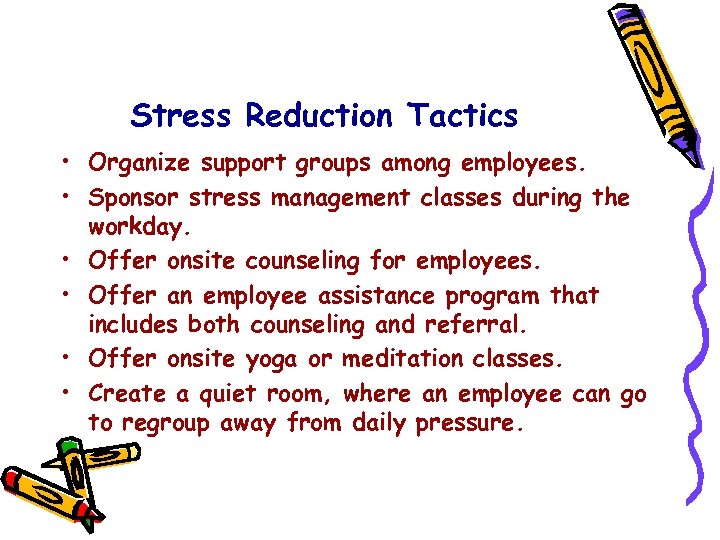 Stress Reduction Tactics

• Organize support groups among employees.
• Sponsor stress management classes during the workday.
• Offer onsite counseling for employees.
• Offer an employee assistance program that includes both counseling and referral.
• Offer onsite yoga or meditation classes.
• Create a quiet room, where an employee can go to regroup away from daily pressure.